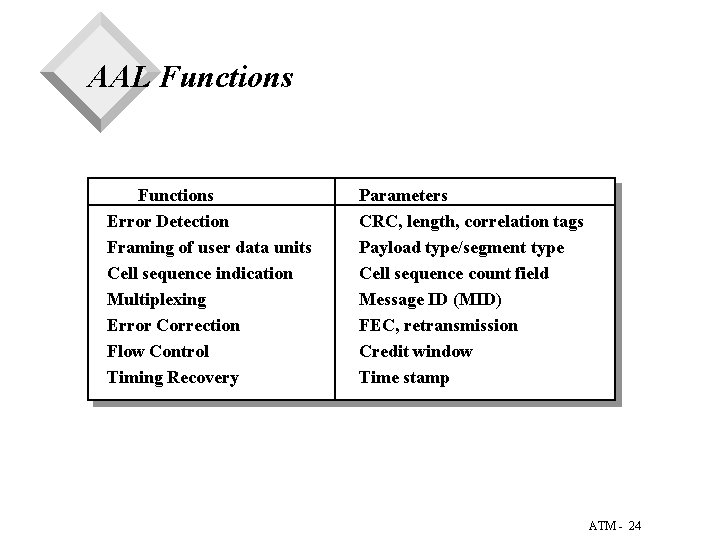 AAL Functions

| Functions | Parameters |
|---|---|
| Error Detection | CRC, length, correlation tags |
| Framing of user data units | Payload type/segment type |
| Cell sequence indication | Cell sequence count field |
| Multiplexing | Message ID (MID) |
| Error Correction | FEC, retransmission |
| Flow Control | Credit window |
| Timing Recovery | Time stamp |

ATM - 24